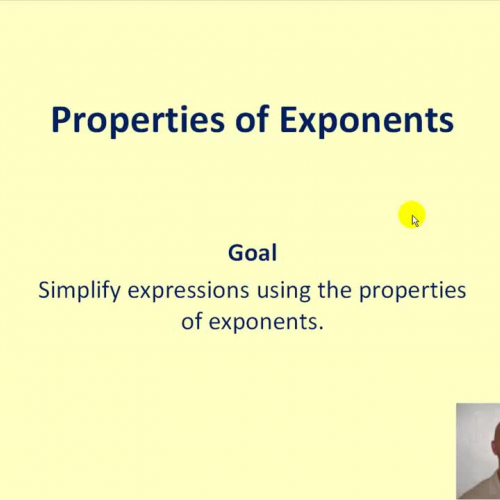 Properties of Exponents

Goal

Simplify expressions using the properties of exponents.